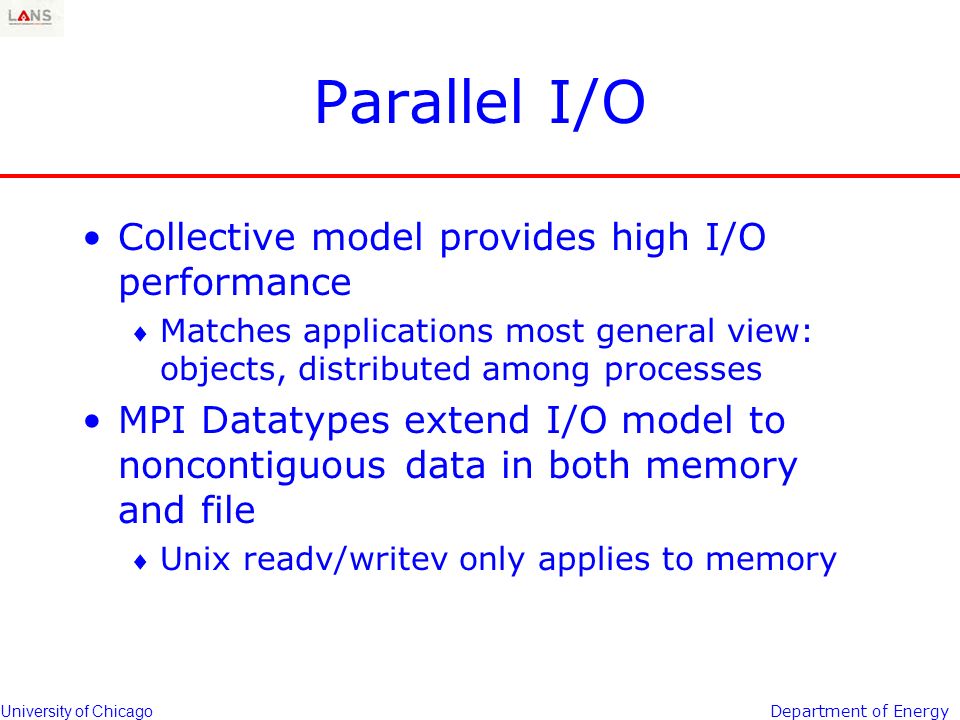 LANS

Parallel I/O

• Collective model provides high I/O performance
  ♦ Matches applications most general view: objects, distributed among processes
• MPI Datatypes extend I/O model to noncontiguous data in both memory and file
  ♦ Unix readv/writev only applies to memory

University of Chicago

Department of Energy